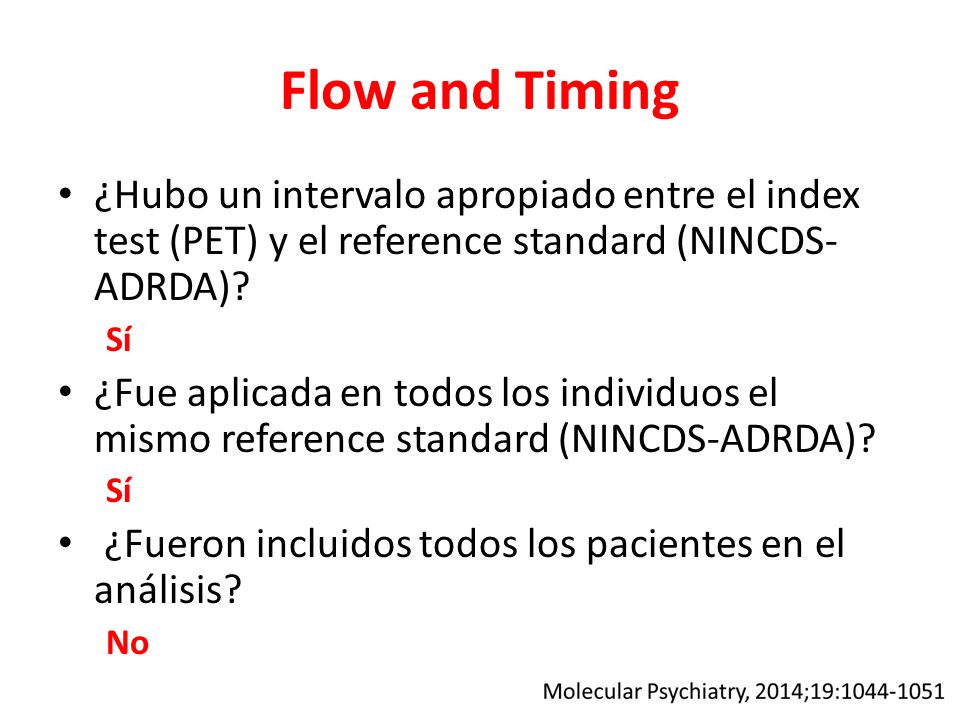 Flow and Timing

• ¿Hubo un intervalo apropiado entre el index test (PET) y el reference standard (NINCDS-ADRDA)?

Sí

• ¿Fue aplicada en todos los individuos el mismo reference standard (NINCDS-ADRDA)?

Sí

• ¿Fueron incluidos todos los pacientes en el análisis?

No

Molecular Psychiatry, 2014;19:1044-1051